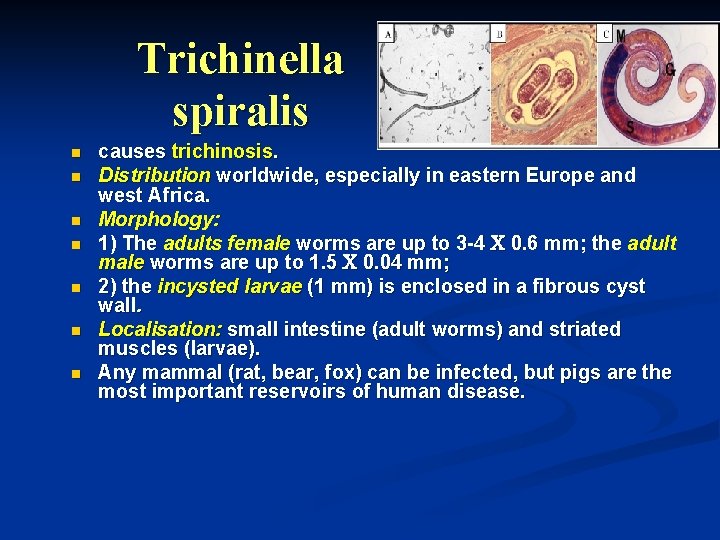 Trichinella spiralis

A B C M G S

- causes trichinosis.
- Distribution worldwide, especially in eastern Europe and west Africa.
- Morphology:
- 1) The adults female worms are up to 3-4 X 0.6 mm; the adult male worms are up to 1.5 X 0.04 mm;
- 2) the incysted larvae (1 mm) is enclosed in a fibrous cyst wall.
- Localisation: small intestine (adult worms) and striated muscles (larvae).
- Any mammal (rat, bear, fox) can be infected, but pigs are the most important reservoirs of human disease.